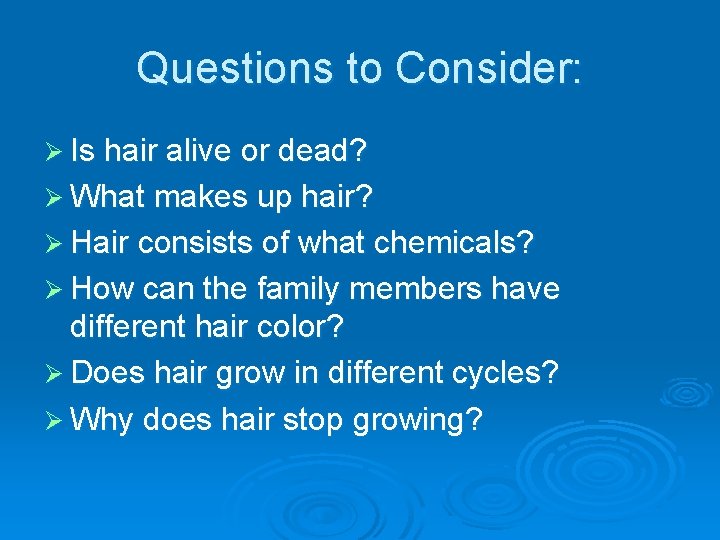 Questions to Consider:

➢ Is hair alive or dead?
➢ What makes up hair?
➢ Hair consists of what chemicals?
➢ How can the family members have different hair color?
➢ Does hair grow in different cycles?
➢ Why does hair stop growing?